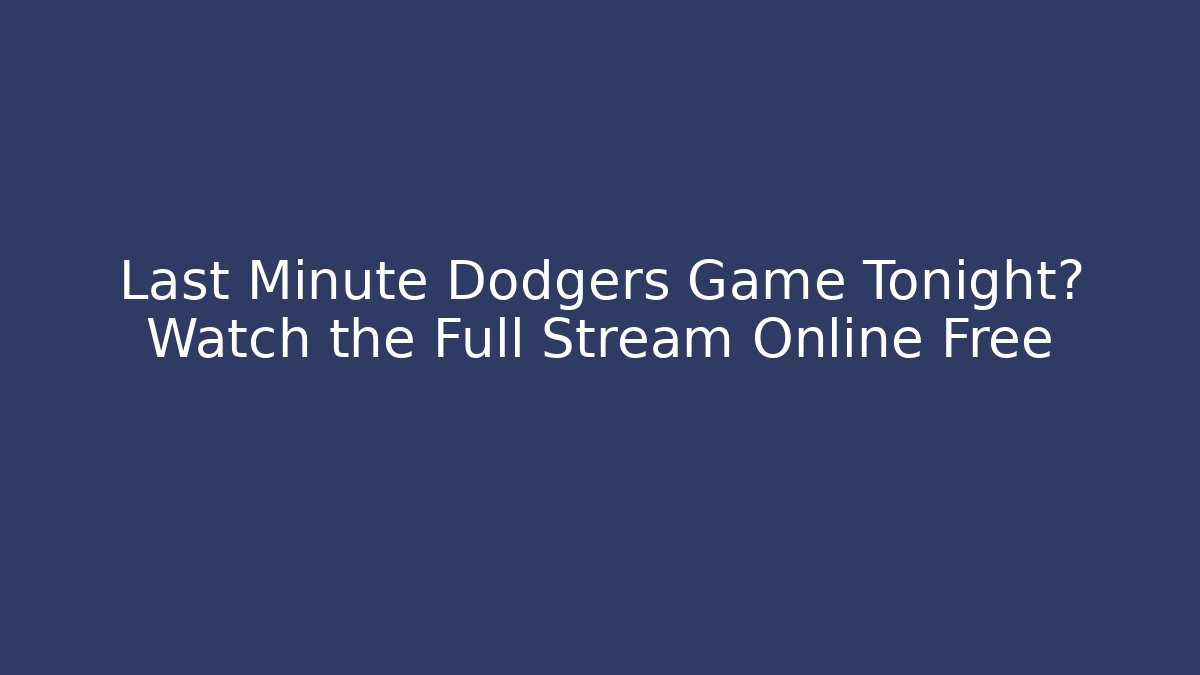 Last Minute Dodgers Game Tonight? Watch the Full Stream Online Free